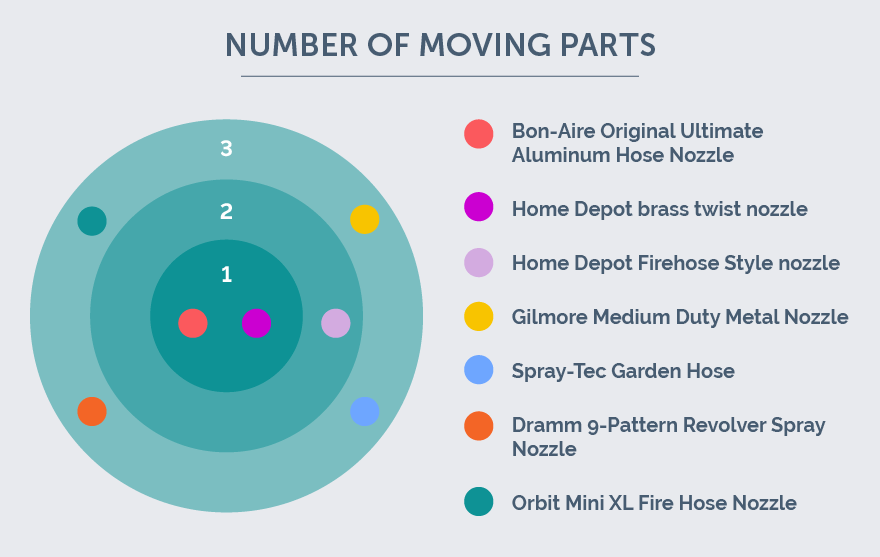 NUMBER OF MOVING PARTS

3

2

1

Bon-Aire Original Ultimate Aluminum Hose Nozzle

Home Depot brass twist nozzle

Home Depot Firehose Style nozzle

Gilmore Medium Duty Metal Nozzle

Spray-Tec Garden Hose

Dramm 9-Pattern Revolver Spray Nozzle

Orbit Mini XL Fire Hose Nozzle